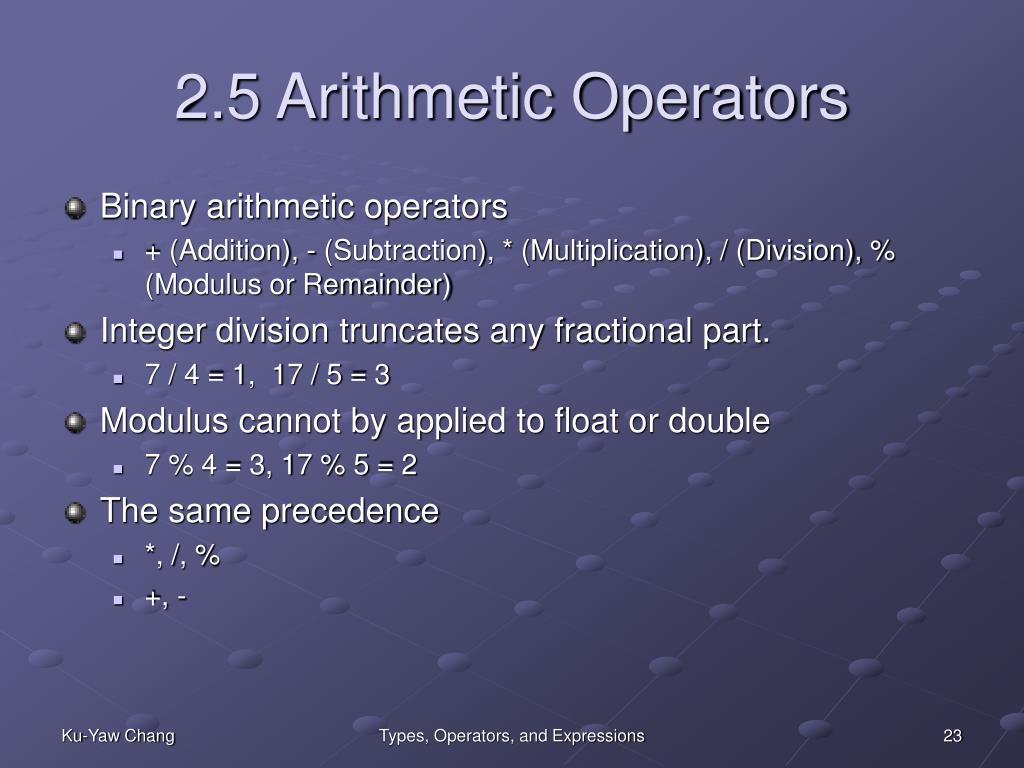 2.5 Arithmetic Operators

Binary arithmetic operators

+ (Addition), - (Subtraction), * (Multiplication), / (Division), % (Modulus or Remainder)

Integer division truncates any fractional part.

7 / 4 = 1, 17 / 5 = 3

Modulus cannot by applied to float or double

7 % 4 = 3, 17 % 5 = 2

The same precedence

*, /, %

+, -

Ku-Yaw Chang

Types, Operators, and Expressions

23